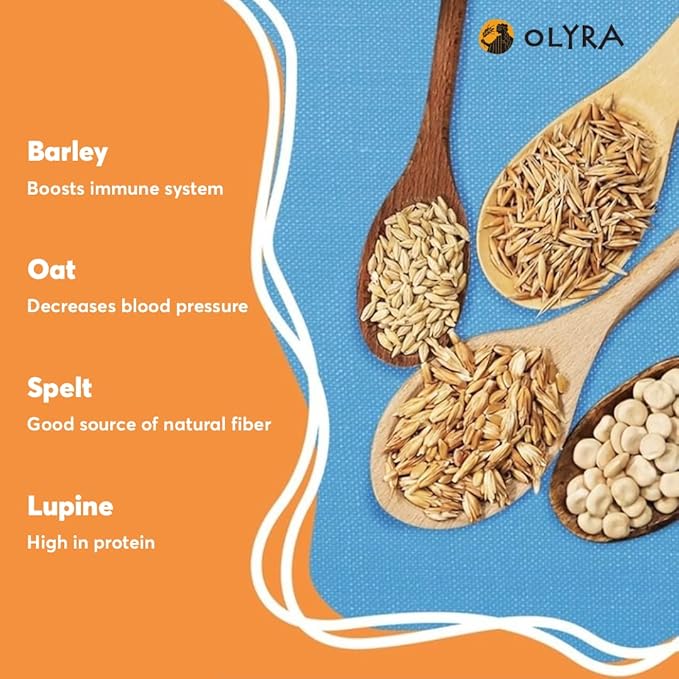 OLYRA

Barley
Boosts immune system

Oat
Decreases blood pressure

Spelt
Good source of natural fiber

Lupine
High in protein